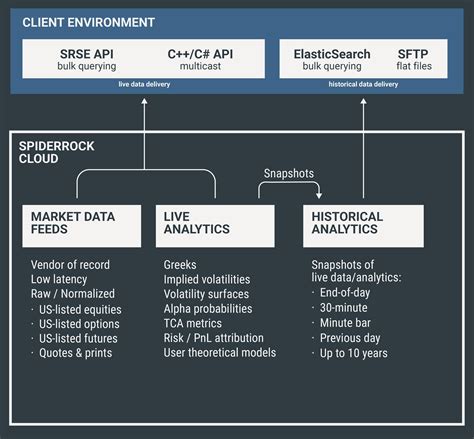 CLIENT ENVIRONMENT

SRSE API
bulk querying

C++/C# API
multicast

live data delivery

ElasticSearch
bulk querying

SFTP
flat files

historical data delivery

SPIDERROCK CLOUD

Snapshots

MARKET DATA FEEDS

Vendor of record
Low latency
Raw / Normalized
· US-listed equities
· US-listed options
· US-listed futures
· Quotes & prints

LIVE ANALYTICS

Greeks
Implied volatilities
Volatility surfaces
Alpha probabilities
TCA metrics
Risk / PnL attribution
User theoretical models

HISTORICAL ANALYTICS

Snapshots of live data/analytics:
· End-of-day
· 30-minute
· Minute bar
· Previous day
· Up to 10 years